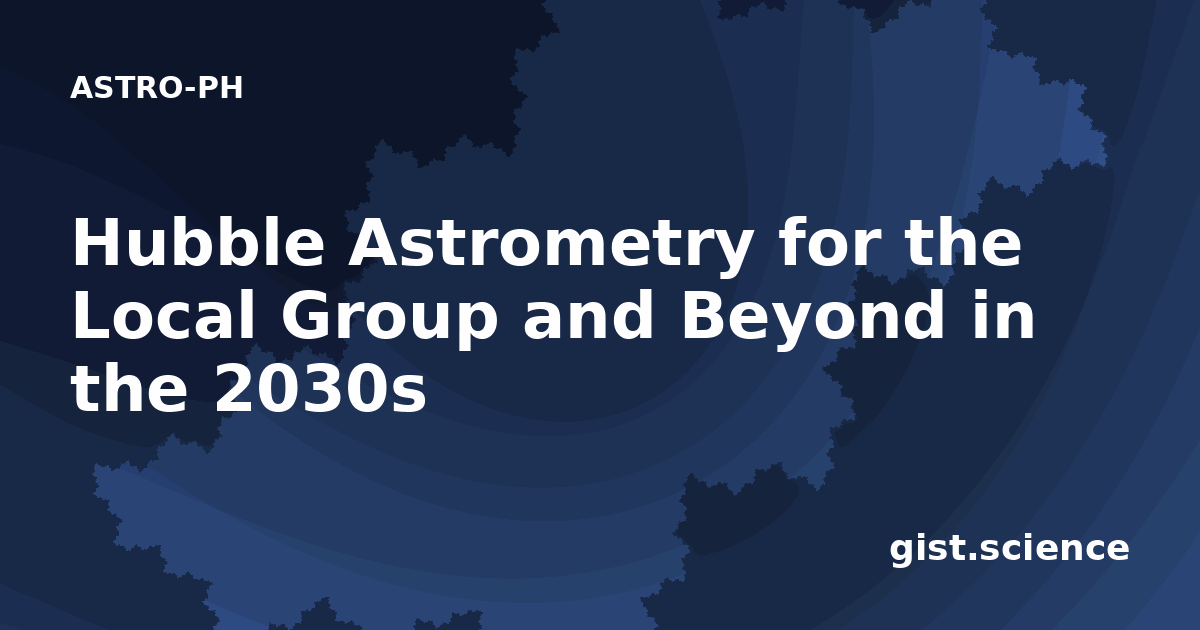 ASTRO-PH

Hubble Astrometry for the Local Group and Beyond in the 2030s

gist.science